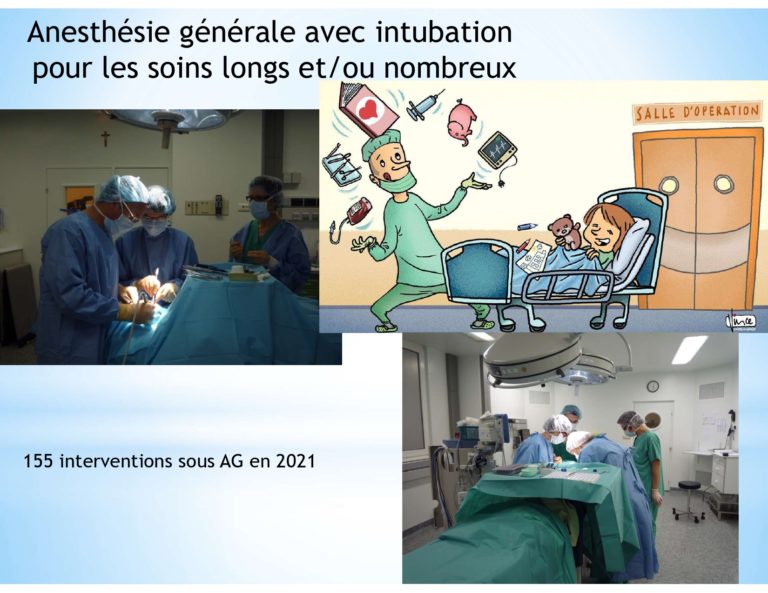 Anesthésie générale avec intubation pour les soins longs et/ou nombreux

SALLE D'OPERATION

155 interventions sous AG en 2021